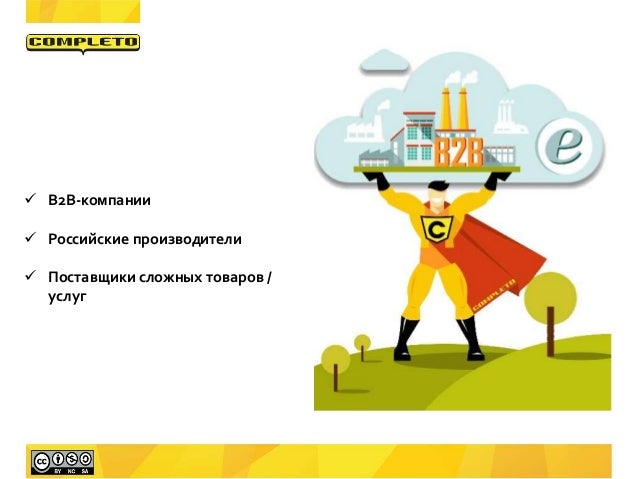 COMPLETO

✓ B2B-компании

✓ Российские производители

✓ Поставщики сложных товаров / услуг

B2B

e

C

COMPLETO

cc BY NC SA